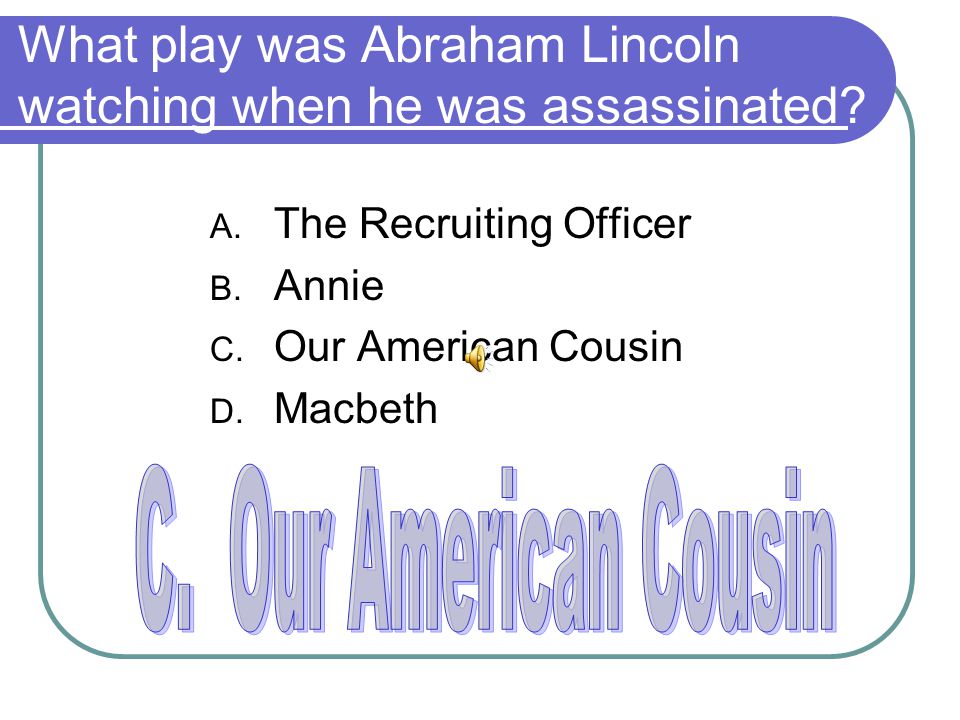 What play was Abraham Lincoln watching when he was assassinated?

A. The Recruiting Officer
B. Annie
C. Our American Cousin
D. Macbeth

C. Our American Cousin